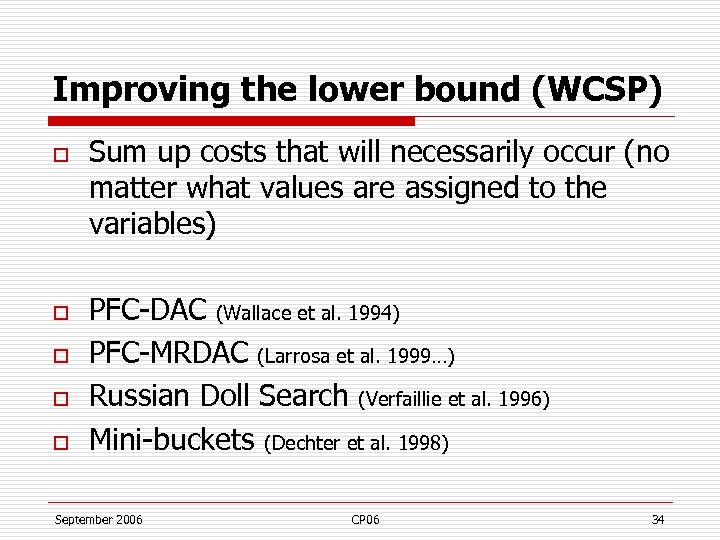 Improving the lower bound (WCSP)

Sum up costs that will necessarily occur (no matter what values are assigned to the variables)

PFC-DAC (Wallace et al. 1994)

PFC-MRDAC (Larrosa et al. 1999…)

Russian Doll Search (Verfaillie et al. 1996)

Mini-buckets (Dechter et al. 1998)

September 2006

CP06

34